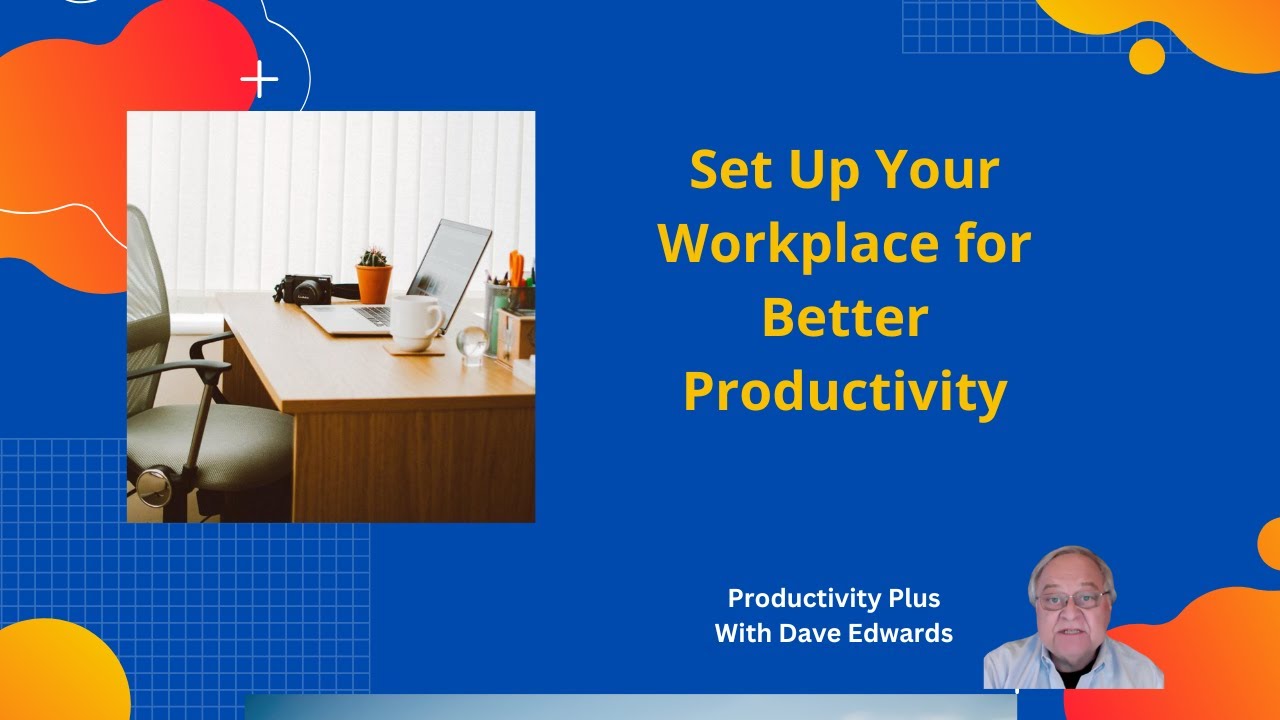 Set Up Your Workplace for Better Productivity

Productivity Plus
With Dave Edwards